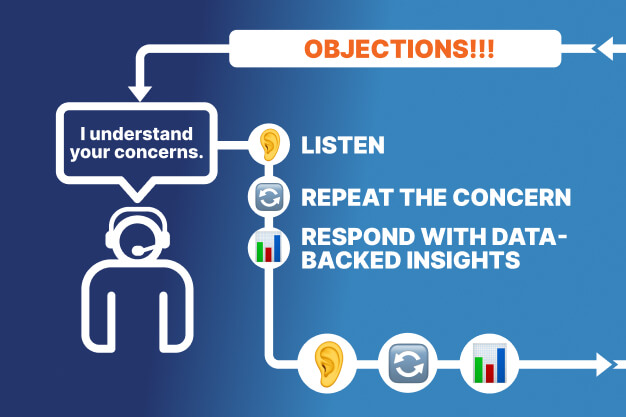 OBJECTIONS!!!

I understand your concerns.

LISTEN

REPEAT THE CONCERN

RESPOND WITH DATA-BACKED INSIGHTS